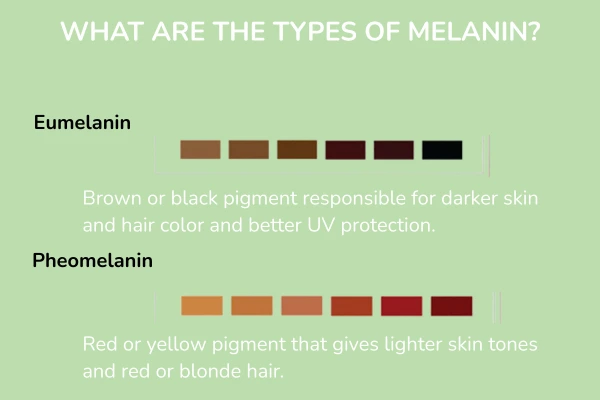 WHAT ARE THE TYPES OF MELANIN?

Eumelanin

Brown or black pigment responsible for darker skin and hair color and better UV protection.

Pheomelanin

Red or yellow pigment that gives lighter skin tones and red or blonde hair.